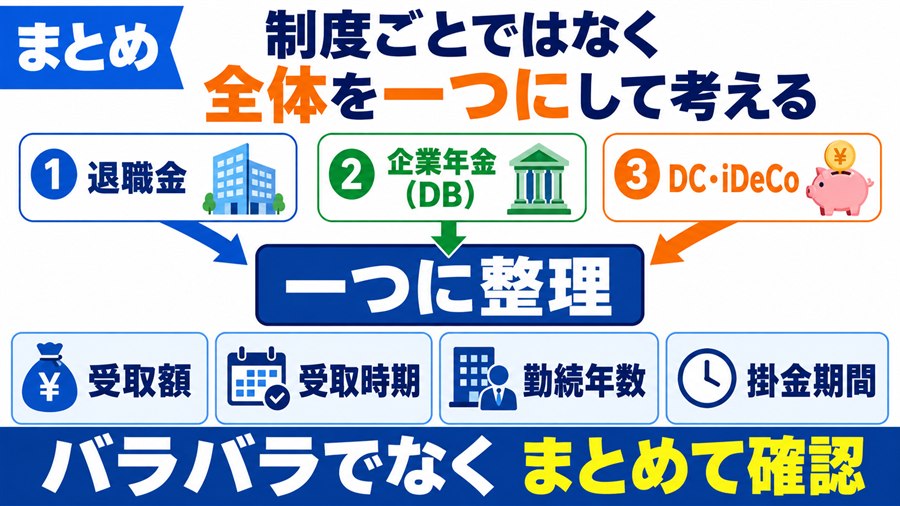 まとめ

制度ごとではなく
全体を一つにして考える

1 退職金

2 企業年金 (DB)

3 DC・iDeCo

¥

一つに整理

¥ 受取額

受取時期

勤続年数

掛金期間

バラバラでなく まとめて確認